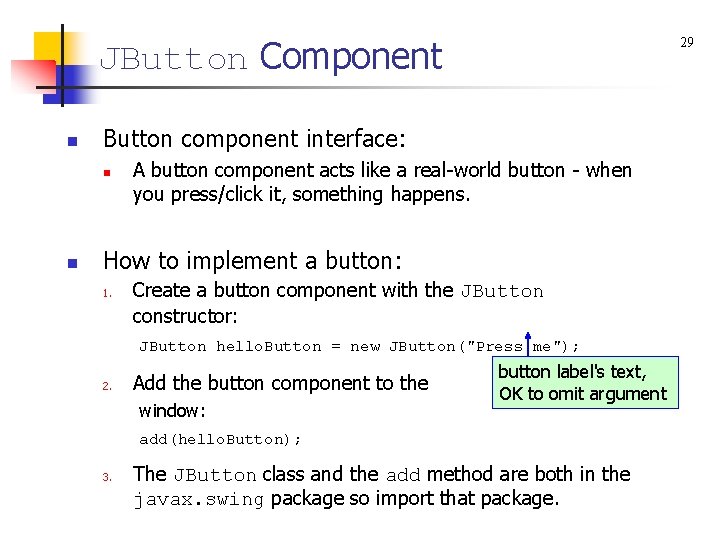 JButton Component

29

Button component interface:

A button component acts like a real-world button - when you press/click it, something happens.

How to implement a button:

1. Create a button component with the JButton constructor:

JButton helloButton = new JButton("Press me");

button label's text, OK to omit argument

2. Add the button component to the window:

add(helloButton);

3. The JButton class and the add method are both in the javax.swing package so import that package.